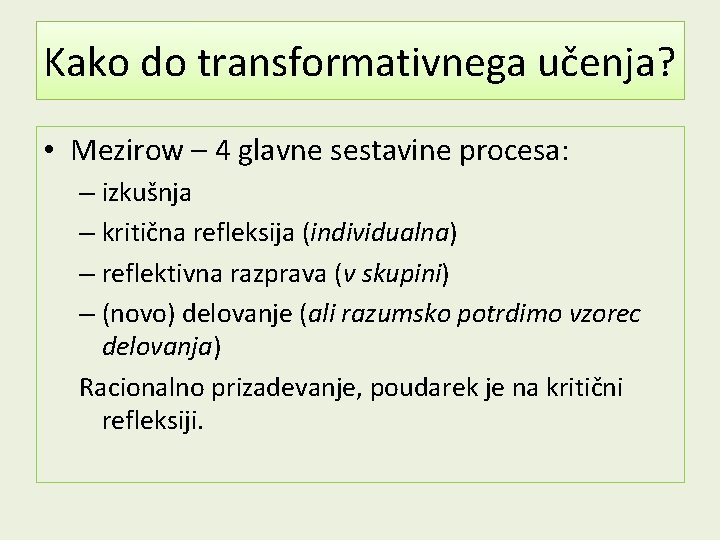 Kako do transformativnega učenja?

• Mezirow – 4 glavne sestavine procesa:
– izkušnja
– kritična refleksija (individualna)
– reflektivna razprava (v skupini)
– (novo) delovanje (ali razumsko potrdimo vzorec delovanja)

Racionalno prizadevanje, poudarek je na kritični refleksiji.